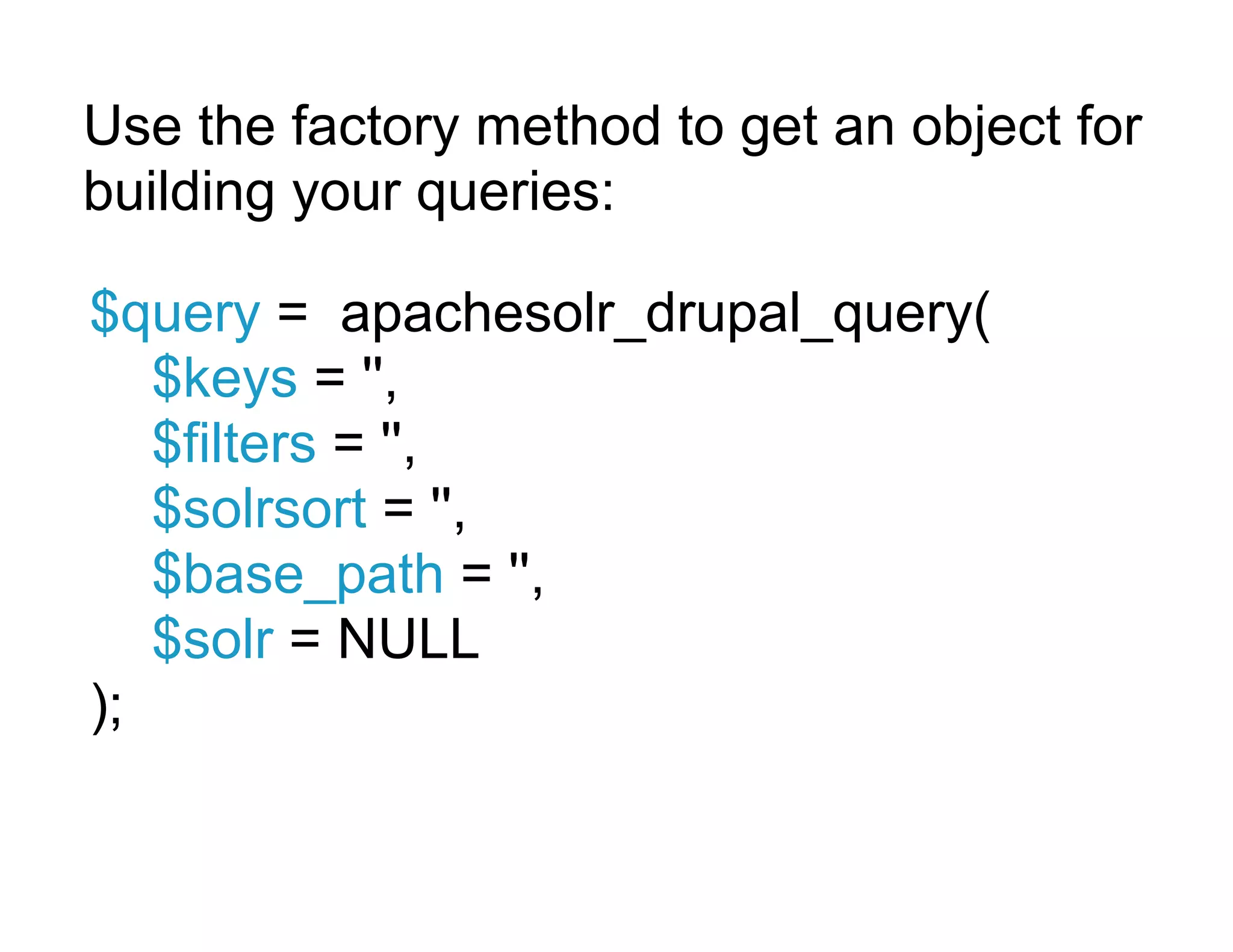 Use the factory method to get an object for building your queries:

$query = apachesolr_drupal_query(
$keys = '',
$filters = '',
$solrsort = '',
$base_path = '',
$solr = NULL
);